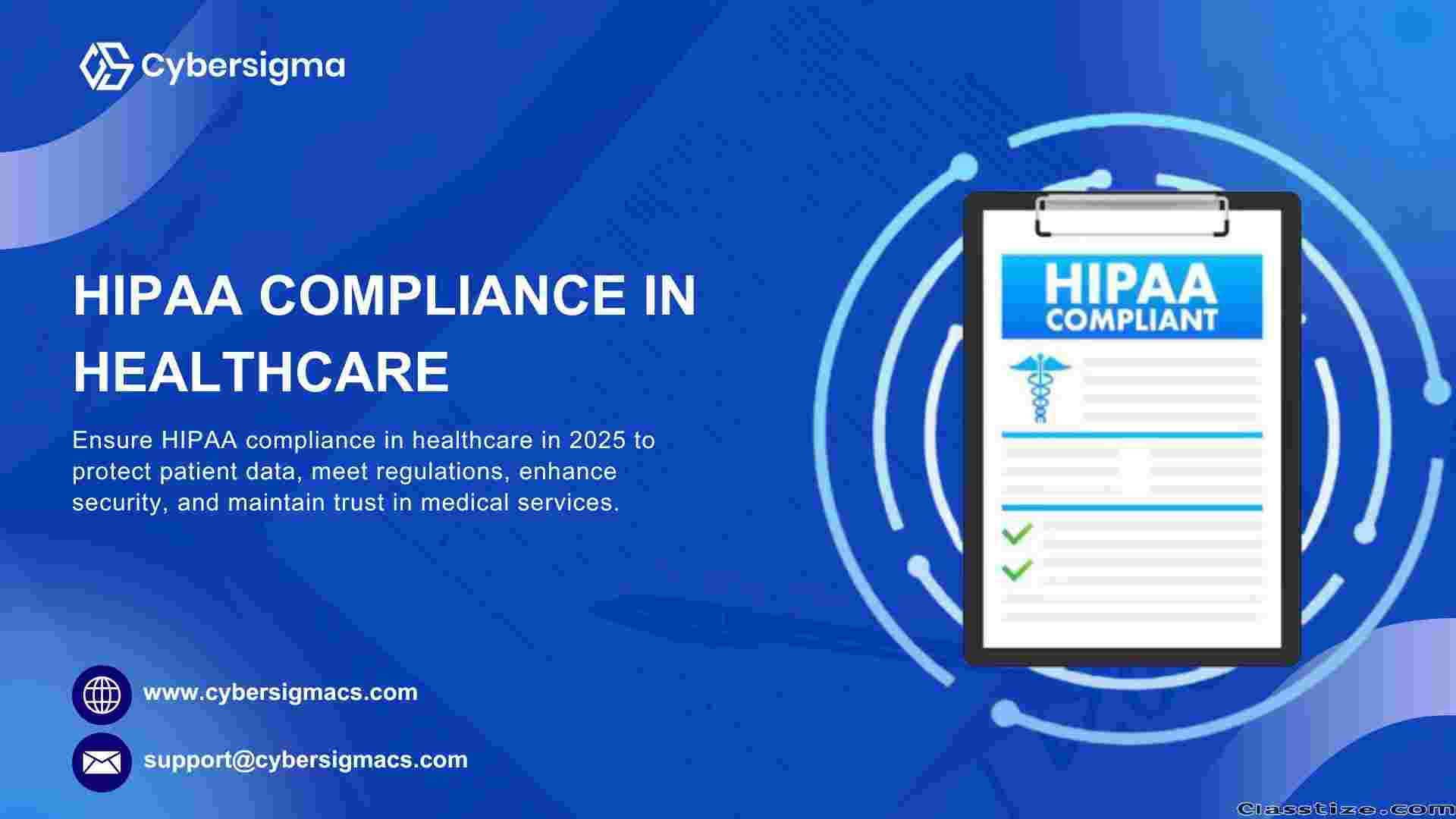 Cybersigma

HIPAA COMPLIANCE IN HEALTHCARE

Ensure HIPAA compliance in healthcare in 2025 to protect patient data, meet regulations, enhance security, and maintain trust in medical services.

HIPAA COMPLIANT

www.cybersigmacs.com

support@cybersigmacs.com

Classtize.com